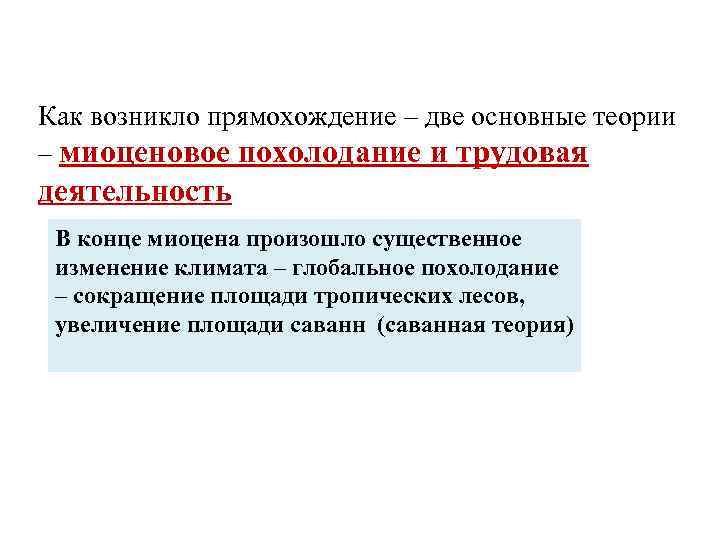 Как возникло прямохождение – две основные теории – миоценовое похолодание и трудовая деятельность

В конце миоцена произошло существенное изменение климата – глобальное похолодание – сокращение площади тропических лесов, увеличение площади саванн (саванная теория)